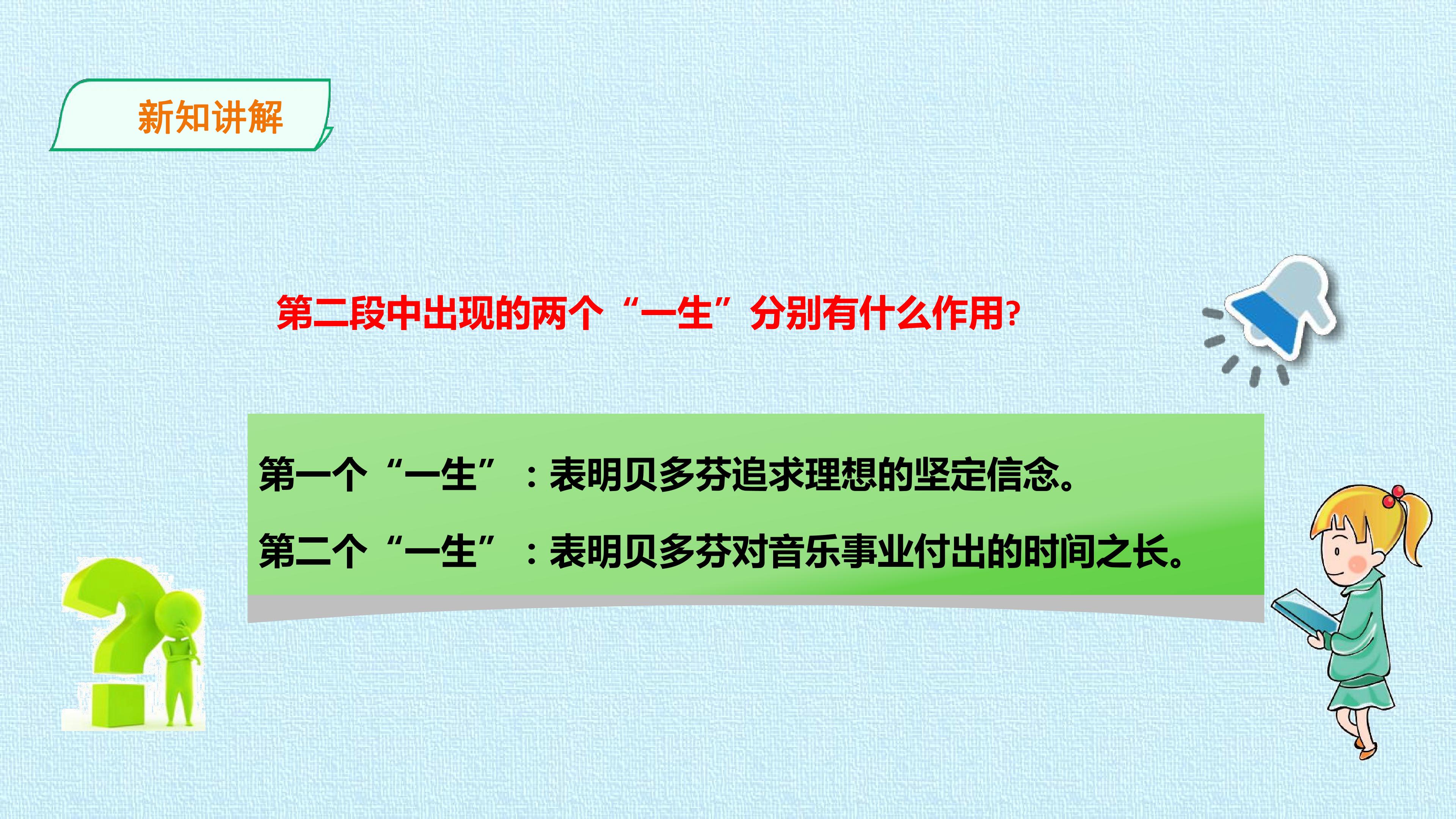 新知讲解

第二段中出现的两个“一生”分别有什么作用?

第一个“一生”：表明贝多芬追求理想的坚定信念。

第二个“一生”：表明贝多芬对音乐事业付出的时间之长。